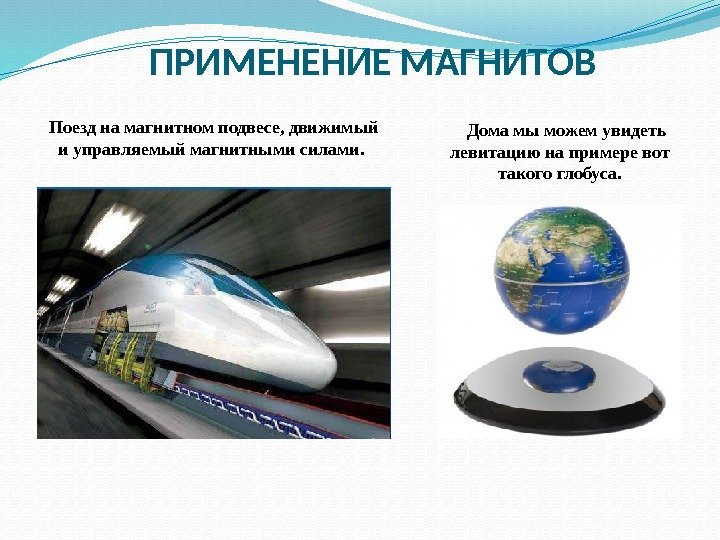 ПРИМЕНЕНИЕ МАГНИТОВ

Поезд на магнитном подвесе, движимый и управляемый магнитными силами.

Дома мы можем увидеть левитацию на примере вот такого глобуса.